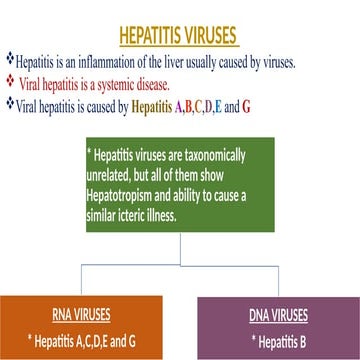 HEPATITIS VIRUSES

❖Hepatitis is an inflammation of the liver usually caused by viruses.

❖ Viral hepatitis is a systemic disease.

❖Viral hepatitis is caused by Hepatitis A,B,C,D,E and G

* Hepatitis viruses are taxonomically unrelated, but all of them show Hepatotropism and ability to cause a similar icteric illness.

RNA VIRUSES

* Hepatitis A,C,D,E and G

DNA VIRUSES

* Hepatitis B